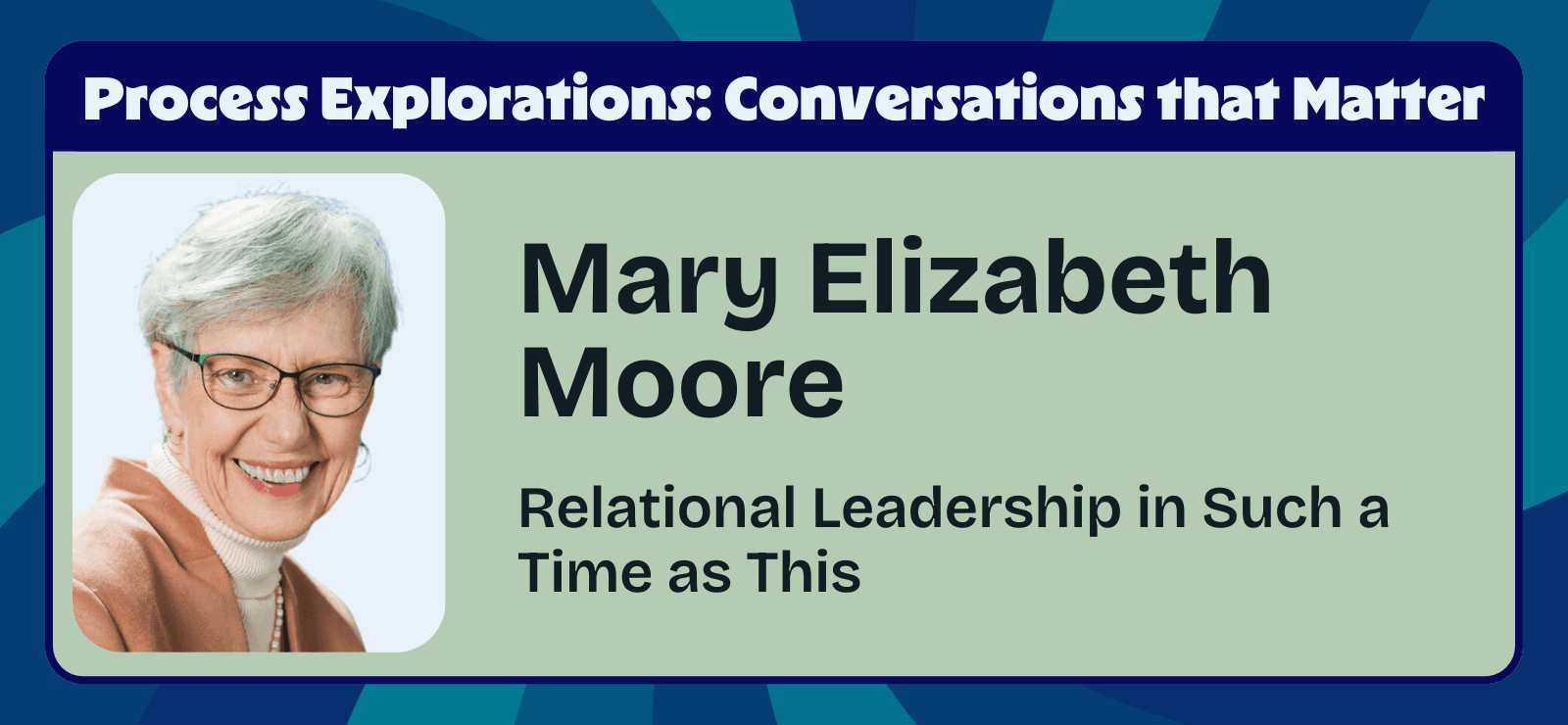 Process Explorations: Conversations that Matter

Mary Elizabeth Moore

Relational Leadership in Such a Time as This